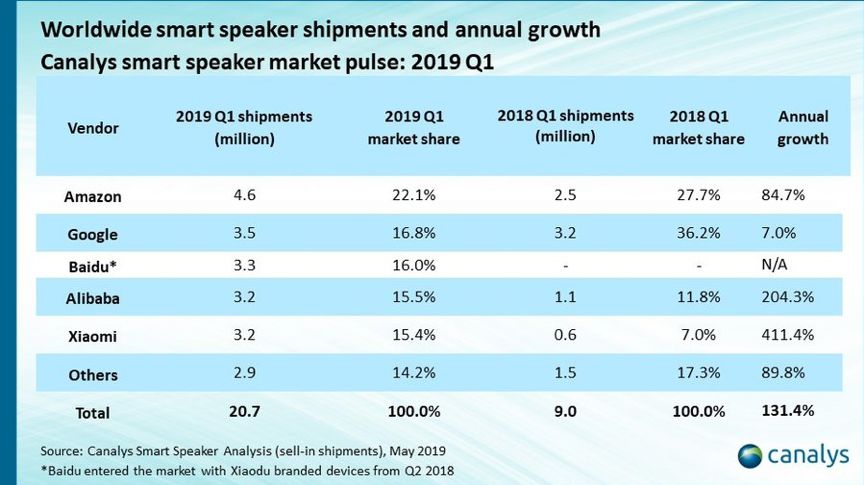 Worldwide smart speaker shipments and annual growth
Canalys smart speaker market pulse: 2019 Q1

| Vendor | 2019 Q1 shipments (million) | 2019 Q1 market share | 2018 Q1 shipments (million) | 2018 Q1 market share | Annual growth |
|---|---|---|---|---|---|
| Amazon | 4.6 | 22.1% | 2.5 | 27.7% | 84.7% |
| Google | 3.5 | 16.8% | 3.2 | 36.2% | 7.0% |
| Baidu* | 3.3 | 16.0% | - | - | N/A |
| Alibaba | 3.2 | 15.5% | 1.1 | 11.8% | 204.3% |
| Xiaomi | 3.2 | 15.4% | 0.6 | 7.0% | 411.4% |
| Others | 2.9 | 14.2% | 1.5 | 17.3% | 89.8% |
| Total | 20.7 | 100.0% | 9.0 | 100.0% | 131.4% |

Source: Canalys Smart Speaker Analysis (sell-in shipments), May 2019
*Baidu entered the market with Xiaodu branded devices from Q2 2018

canalys